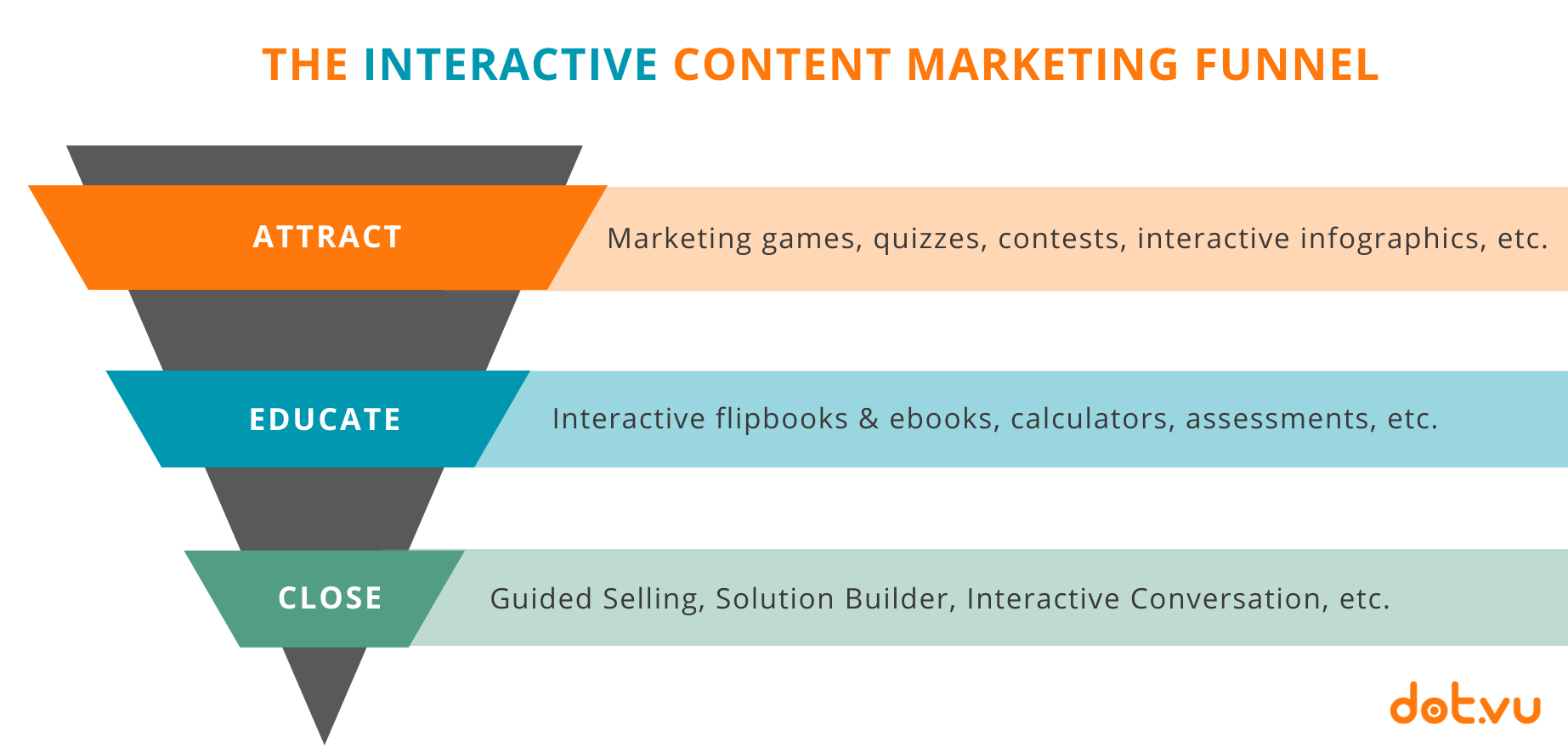 THE INTERACTIVE CONTENT MARKETING FUNNEL

ATTRACT

Marketing games, quizzes, contests, interactive infographics, etc.

EDUCATE

Interactive flipbooks & ebooks, calculators, assessments, etc.

CLOSE

Guided Selling, Solution Builder, Interactive Conversation, etc.

dot.vu